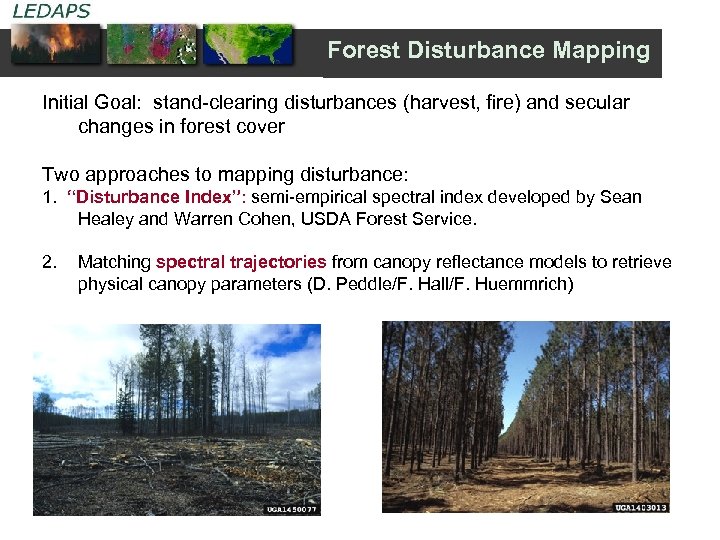 LEDAPS

Forest Disturbance Mapping

Initial Goal: stand-clearing disturbances (harvest, fire) and secular changes in forest cover

Two approaches to mapping disturbance:
1. "Disturbance Index": semi-empirical spectral index developed by Sean Healey and Warren Cohen, USDA Forest Service.

2. Matching spectral trajectories from canopy reflectance models to retrieve physical canopy parameters (D. Peddle/F. Hall/F. Huemmrich)

UGA1450077

UGA1403013